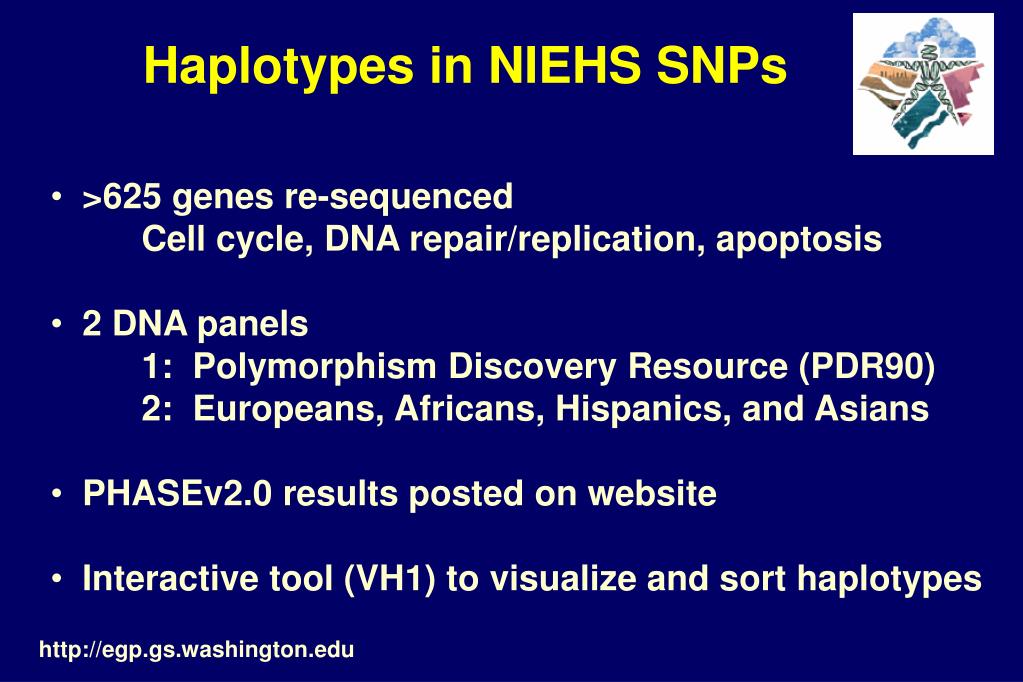 Haplotypes in NIEHS SNPs

• >625 genes re-sequenced
Cell cycle, DNA repair/replication, apoptosis

• 2 DNA panels
1: Polymorphism Discovery Resource (PDR90)
2: Europeans, Africans, Hispanics, and Asians

• PHASEv2.0 results posted on website

• Interactive tool (VH1) to visualize and sort haplotypes

http://egp.gs.washington.edu